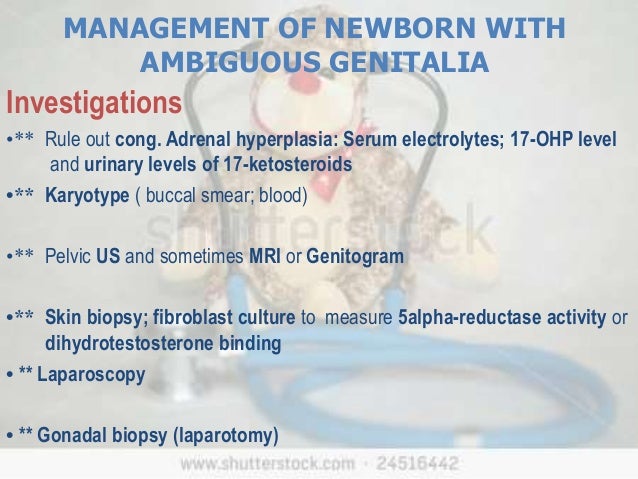 MANAGEMENT OF NEWBORN WITH AMBIGUOUS GENITALIA

Investigations

•** Rule out cong. Adrenal hyperplasia: Serum electrolytes; 17-OHP level and urinary levels of 17-ketosteroids

•** Karyotype ( buccal smear; blood)

shutterstock

•** Pelvic US and sometimes MRI or Genitogram

•** Skin biopsy; fibroblast culture to measure 5alpha-reductase activity or dihydrotestosterone binding

• ** Laparoscopy

• ** Gonadal biopsy (laparotomy)

www.shutterstock.com · 24516442